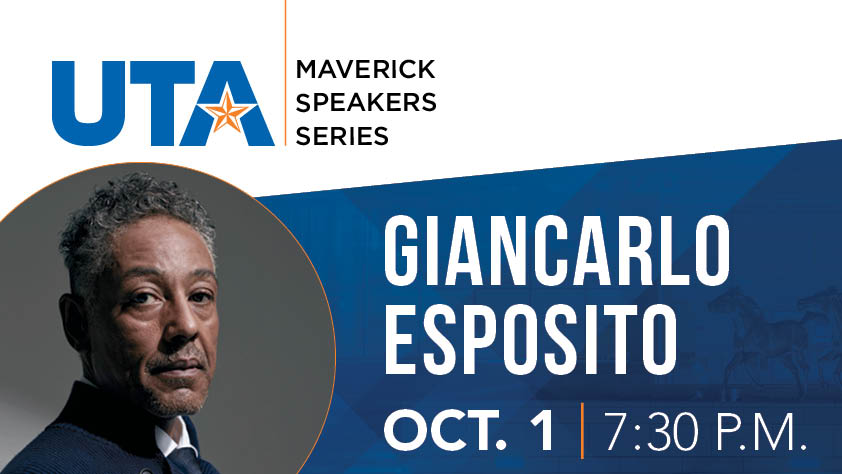 UTA
MAVERICK SPEAKERS SERIES

GIANCARLO ESPOSITO

OCT. 1 | 7:30 P.M.